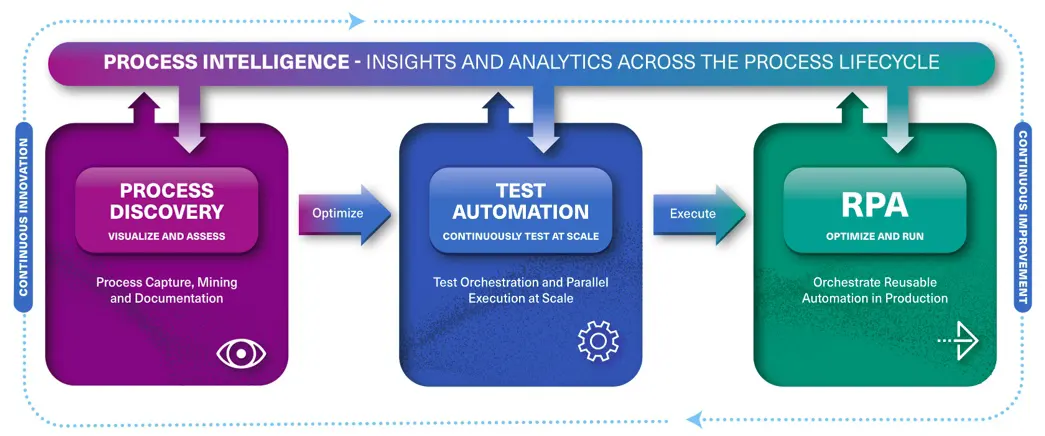 PROCESS INTELLIGENCE - INSIGHTS AND ANALYTICS ACROSS THE PROCESS LIFECYCLE

CONTINUOUS INNOVATION

PROCESS DISCOVERY
VISUALIZE AND ASSESS

Process Capture, Mining and Documentation

Optimize

TEST AUTOMATION
CONTINUOUSLY TEST AT SCALE

Test Orchestration and Parallel Execution at Scale

Execute

RPA
OPTIMIZE AND RUN

Orchestrate Reusable Automation in Production

CONTINUOUS IMPROVEMENT